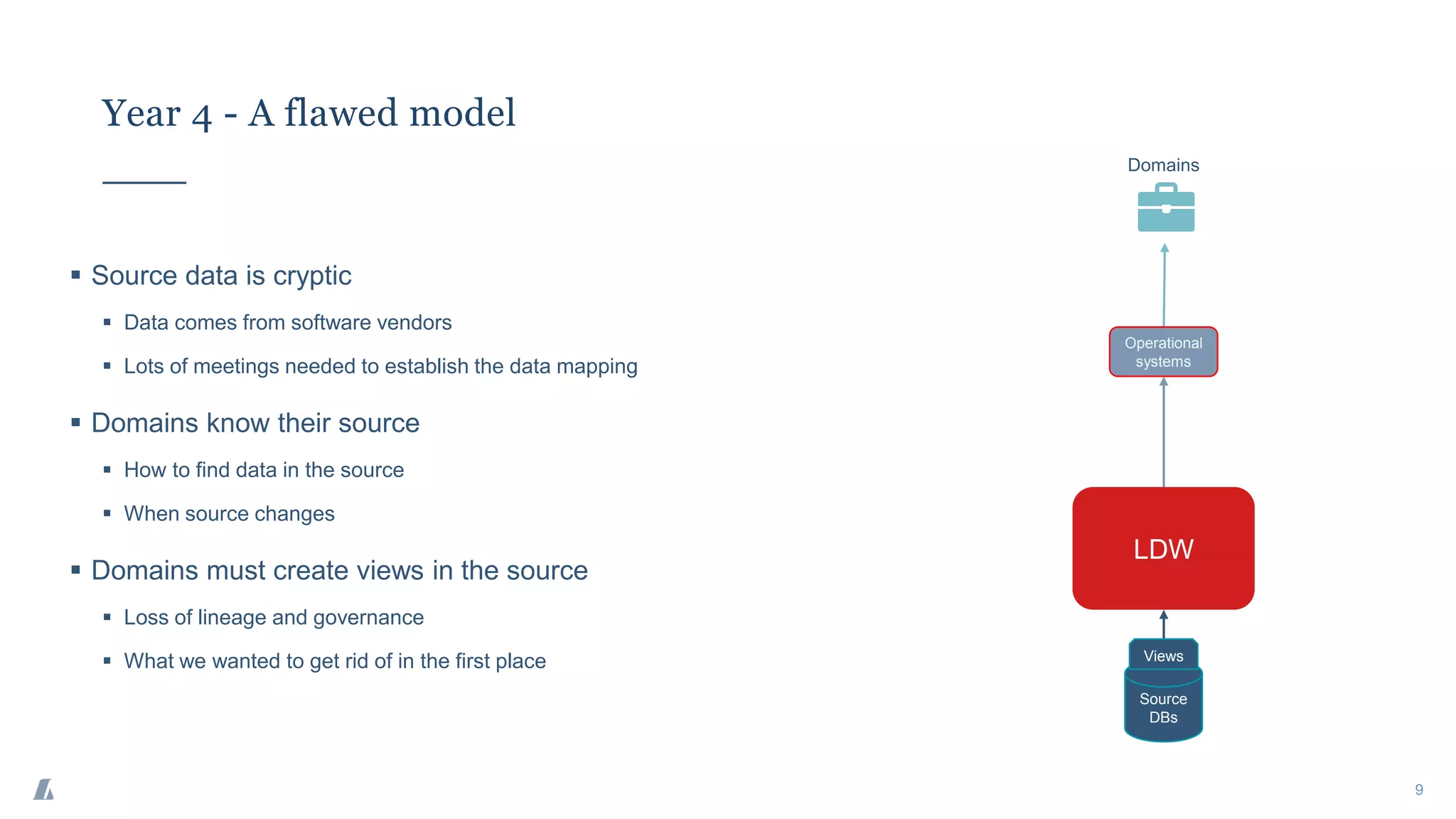 Year 4 - A flawed model

▪ Source data is cryptic
▪ Data comes from software vendors
▪ Lots of meetings needed to establish the data mapping

▪ Domains know their source
▪ How to find data in the source
▪ When source changes

▪ Domains must create views in the source
▪ Loss of lineage and governance
▪ What we wanted to get rid of in the first place

Domains

Operational systems

LDW

Views

Source DBs

9